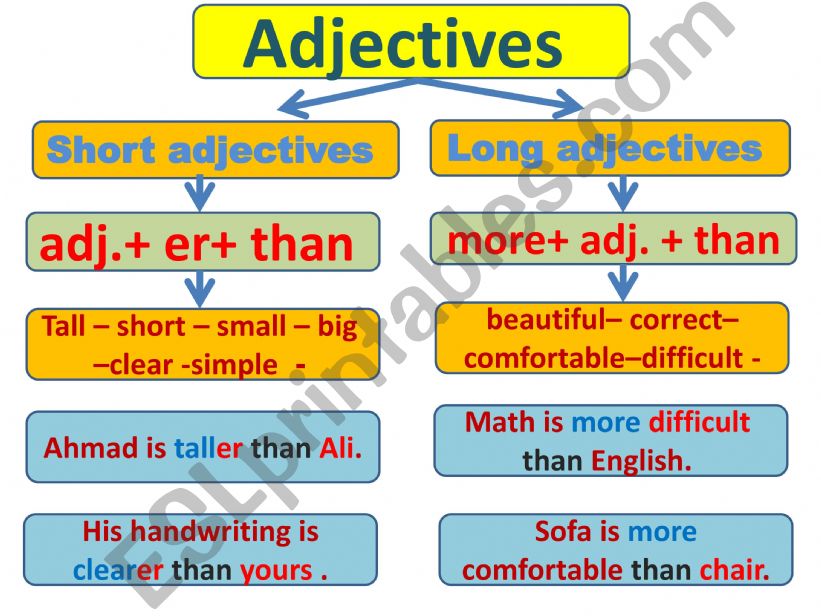 Adjectives

Short adjectives

adj.+ er+ than

Tall – short – small – big –clear -simple -

Ahmad is taller than Ali.

His handwriting is clearer than yours .

Long adjectives

more+ adj. + than

beautiful– correct– comfortable–difficult -

Math is more difficult than English.

Sofa is more comfortable than chair.

ESLprintables.com